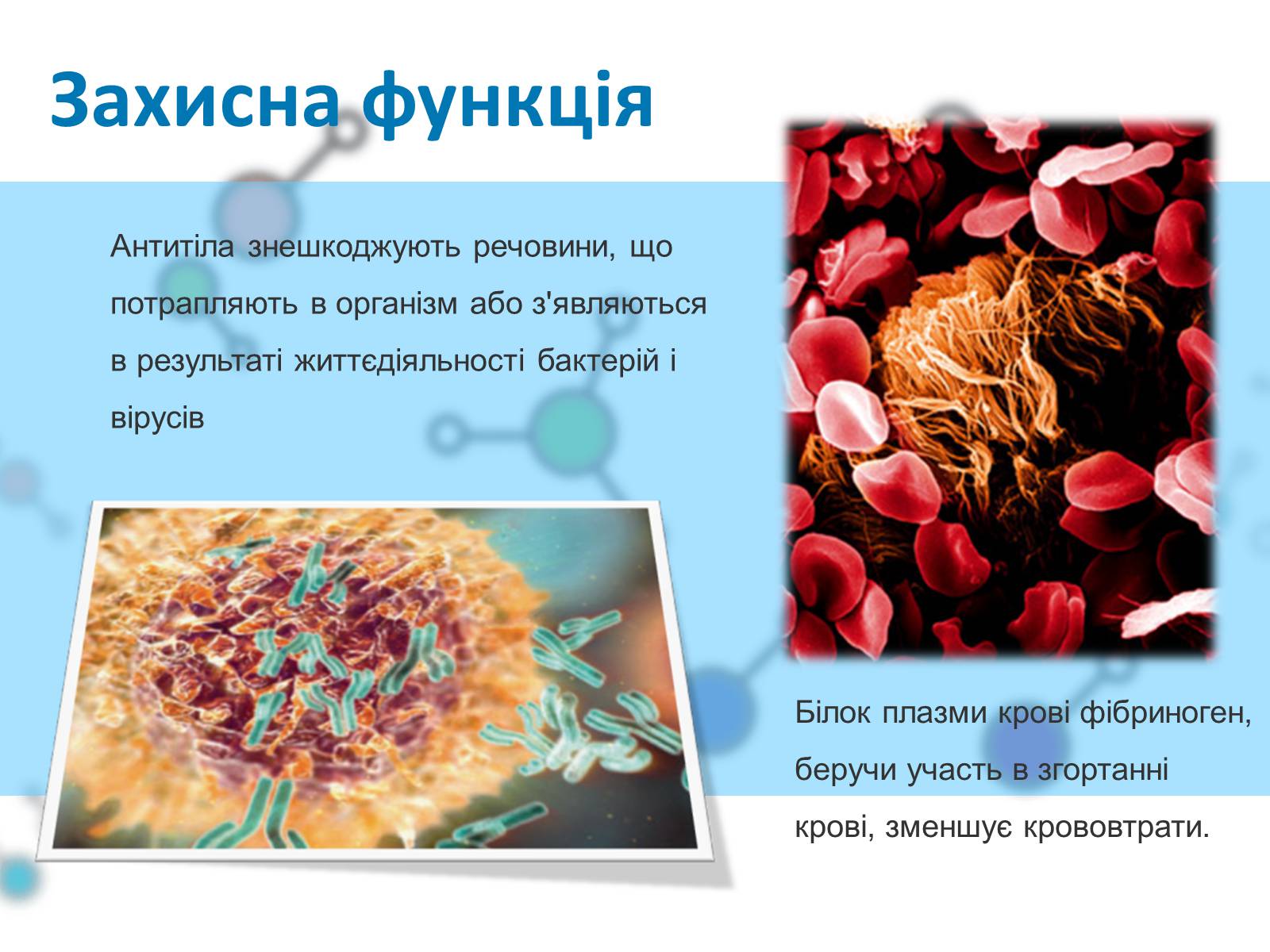 Захисна функція

Антитіла знешкоджують речовини, що потрапляють в організм або з'являються в результаті життєдіяльності бактерій і вірусів

Білок плазми крові фібриноген, беручи участь в згортанні крові, зменшує крововтрати.